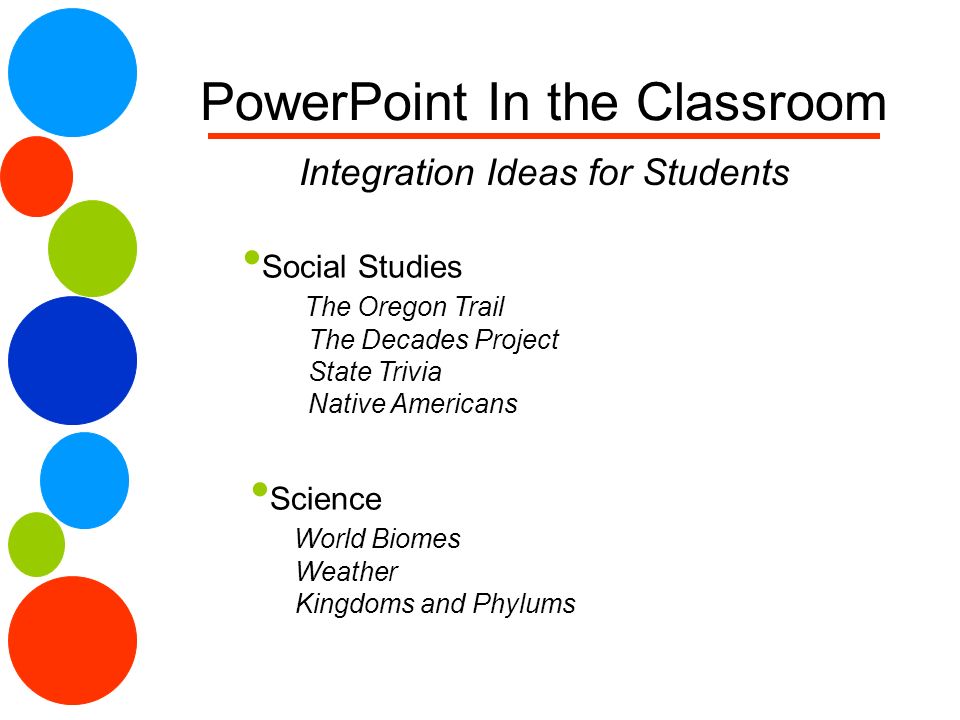 PowerPoint In the Classroom

Integration Ideas for Students

• Social Studies
The Oregon Trail
The Decades Project
State Trivia
Native Americans

• Science
World Biomes
Weather
Kingdoms and Phylums